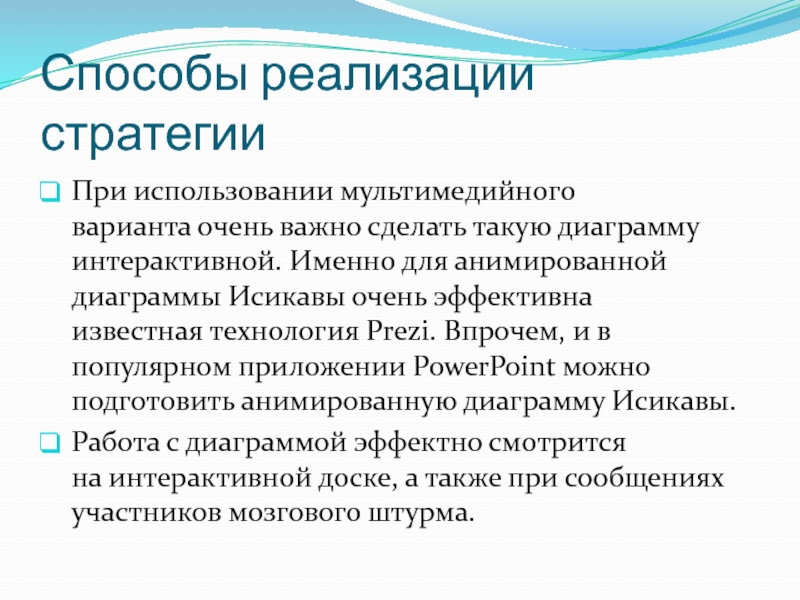 Способы реализации стратегии

При использовании мультимедийного варианта очень важно сделать такую диаграмму интерактивной. Именно для анимированной диаграммы Исикавы очень эффективна известная технология Prezi. Впрочем, и в популярном приложении PowerPoint можно подготовить анимированную диаграмму Исикавы.

Работа с диаграммой эффектно смотрится на интерактивной доске, а также при сообщениях участников мозгового штурма.